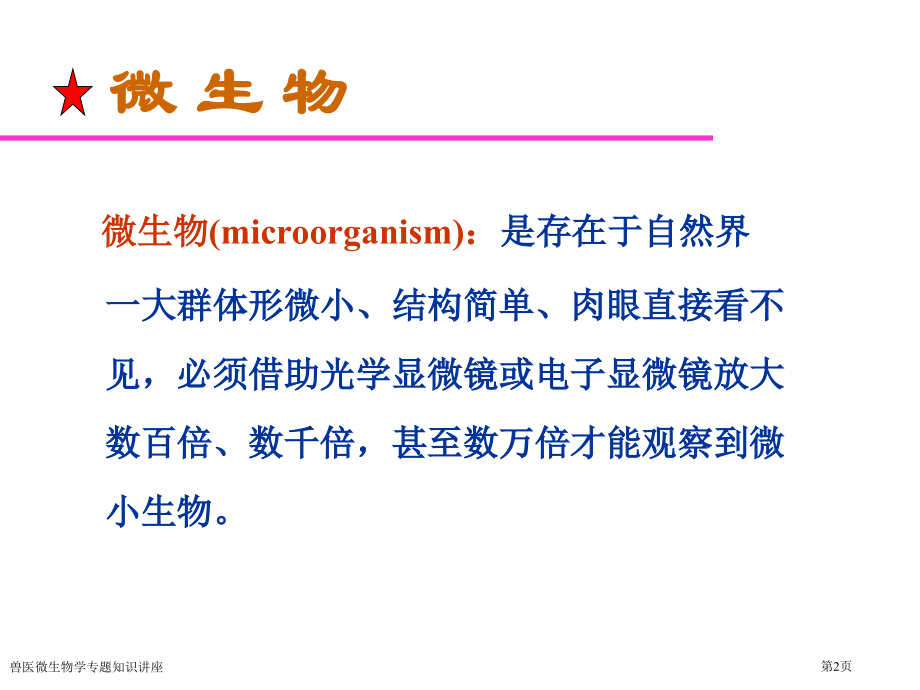 ★ 微 生 物

微生物(microorganism)：是存在于自然界一大群体形微小、结构简单、肉眼直接看不见，必须借助光学显微镜或电子显微镜放大数百倍、数千倍，甚至数万倍才能观察到微小生物。

兽医微生物学专题知识讲座

第2页